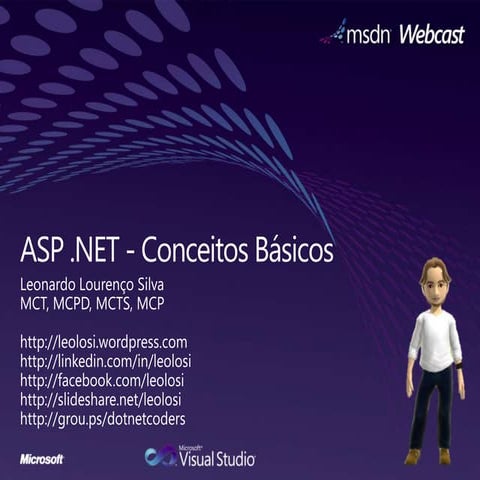 msdn Webcast

ASP .NET - Conceitos Básicos

Leonardo Lourenço Silva
MCT, MCPD, MCTS, MCP

http://leolosi.wordpress.com
http://linkedin.com/in/leolosi
http://facebook.com/leolosi
http://slideshare.net/leolosi
http://grou.ps/dotnetcoders

Microsoft

Microsoft Visual Studio